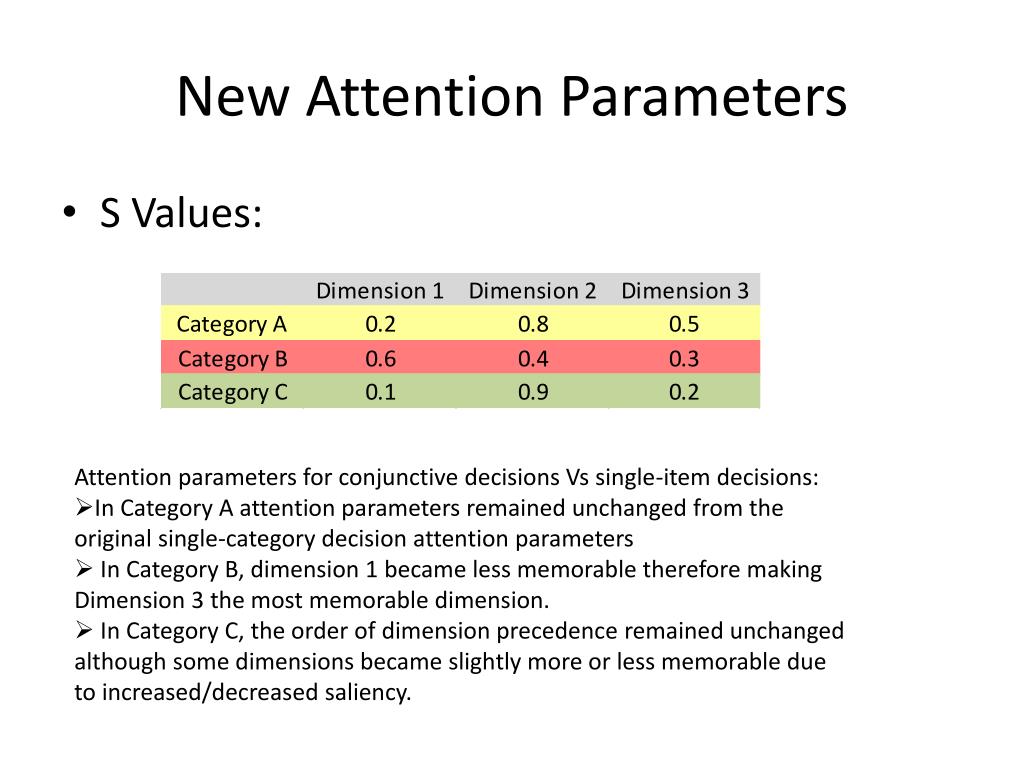 New Attention Parameters

• S Values:

| | Dimension 1 | Dimension 2 | Dimension 3 |
|---|---|---|---|
| Category A | 0.2 | 0.8 | 0.5 |
| Category B | 0.6 | 0.4 | 0.3 |
| Category C | 0.1 | 0.9 | 0.2 |

Attention parameters for conjunctive decisions Vs single-item decisions:
➢In Category A attention parameters remained unchanged from the original single-category decision attention parameters
➢ In Category B, dimension 1 became less memorable therefore making Dimension 3 the most memorable dimension.
➢ In Category C, the order of dimension precedence remained unchanged although some dimensions became slightly more or less memorable due to increased/decreased saliency.